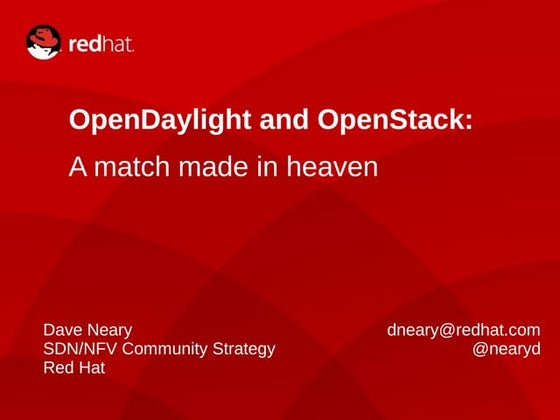 redhat.

OpenDaylight and OpenStack:

A match made in heaven

Dave Neary
SDN/NFV Community Strategy
Red Hat

dneary@redhat.com
@nearyd